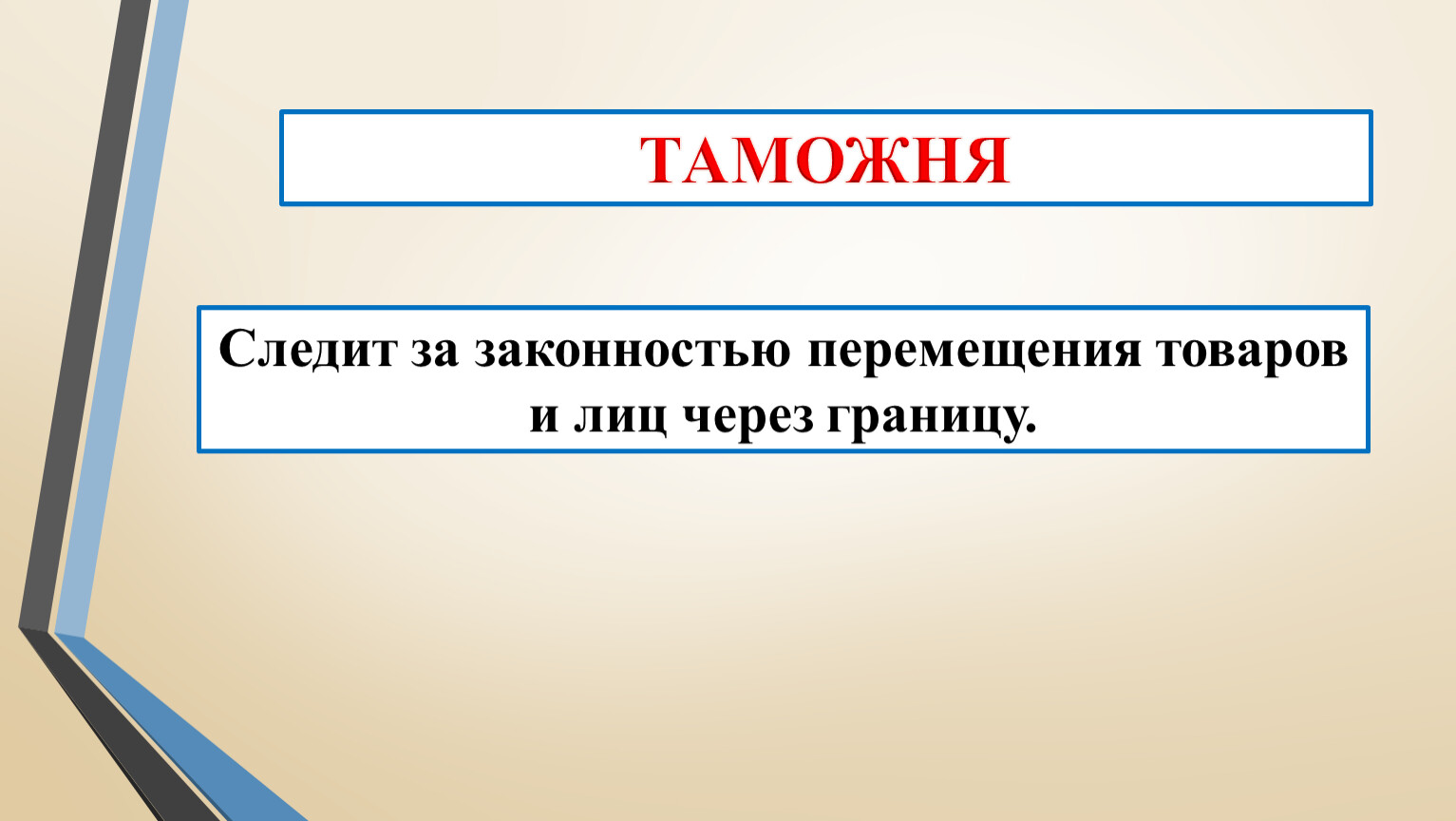 ТАМОЖНЯ

Следит за законностью перемещения товаров и лиц через границу.